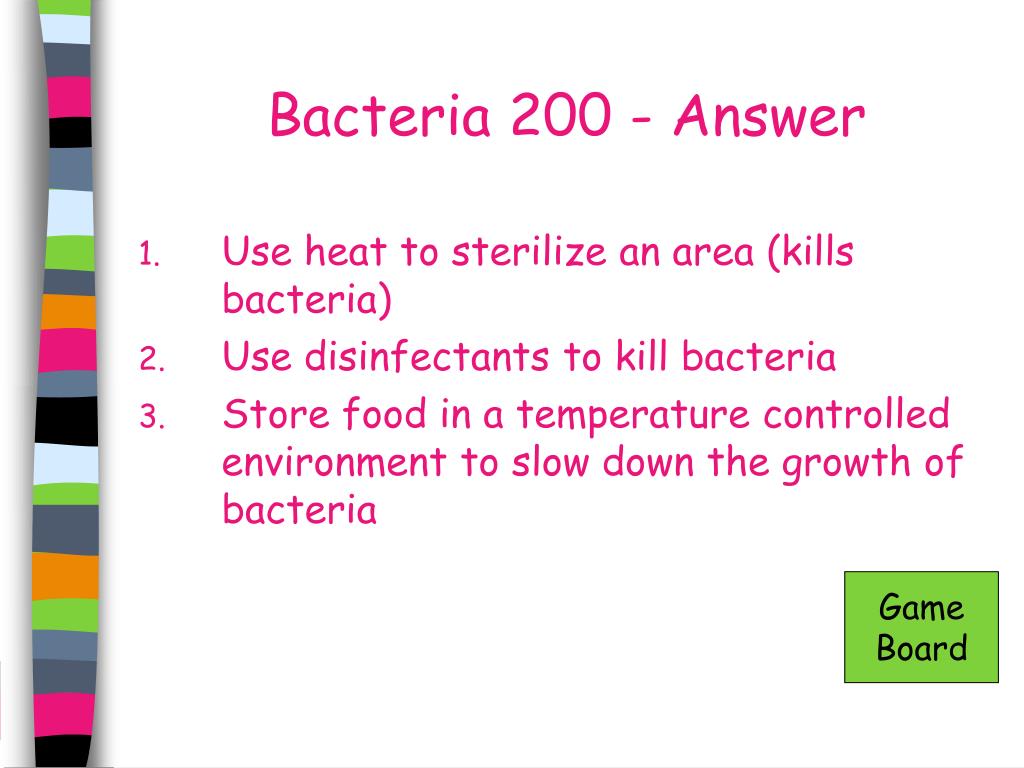 Bacteria 200 - Answer

1. Use heat to sterilize an area (kills bacteria)
2. Use disinfectants to kill bacteria
3. Store food in a temperature controlled environment to slow down the growth of bacteria

Game Board